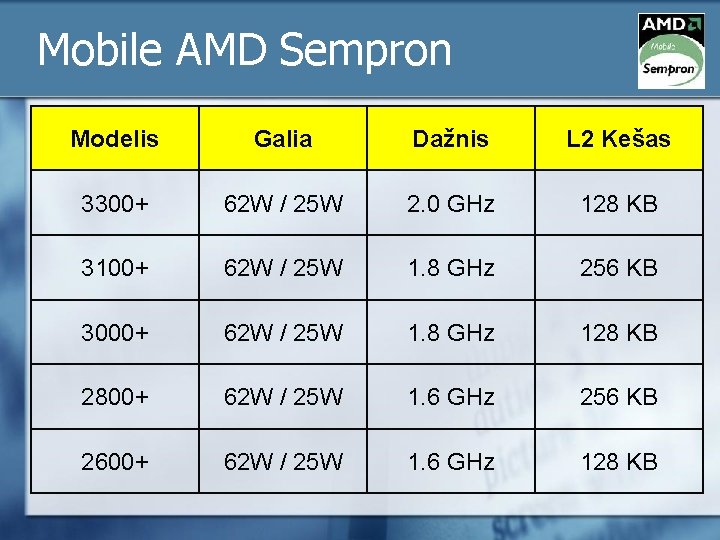 Mobile AMD Sempron

AMD Mobile Sempron

| Modelis | Galia | Dažnis | L2 Kešas |
|---|---|---|---|
| 3300+ | 62W / 25W | 2.0 GHz | 128 KB |
| 3100+ | 62W / 25W | 1.8 GHz | 256 KB |
| 3000+ | 62W / 25W | 1.8 GHz | 128 KB |
| 2800+ | 62W / 25W | 1.6 GHz | 256 KB |
| 2600+ | 62W / 25W | 1.6 GHz | 128 KB |